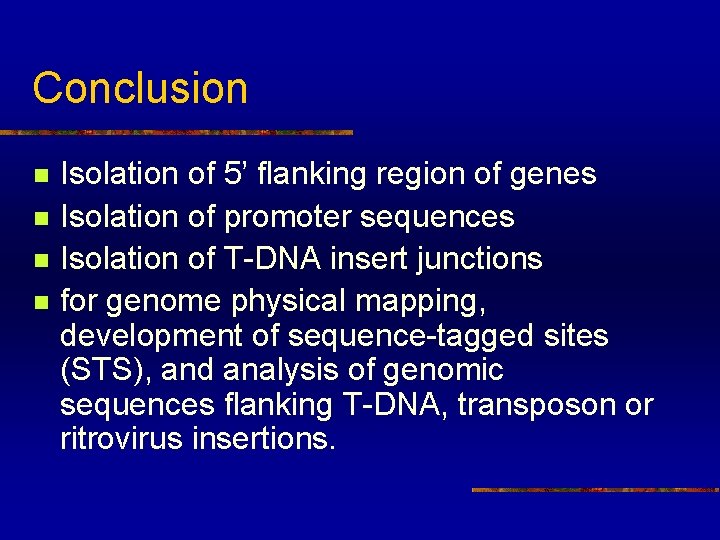 Conclusion

- Isolation of 5’ flanking region of genes
- Isolation of promoter sequences
- Isolation of T-DNA insert junctions
- for genome physical mapping, development of sequence-tagged sites (STS), and analysis of genomic sequences flanking T-DNA, transposon or ritrovirus insertions.